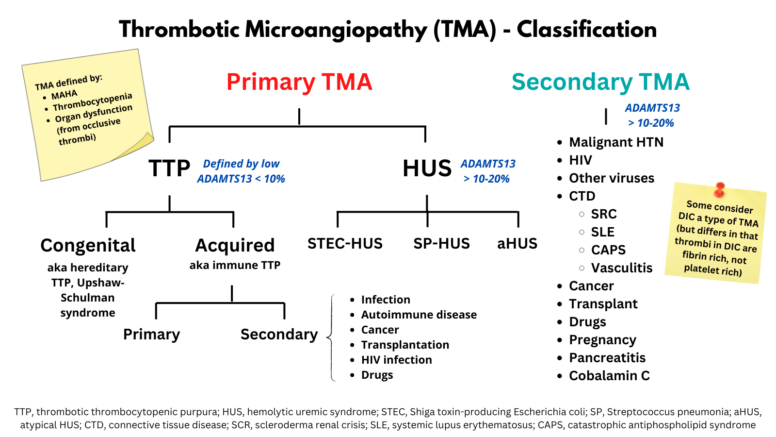 Thrombotic Microangiopathy (TMA) - Classification

TMA defined by:
- MAHA
- Thrombocytopenia
- Organ dysfunction (from occlusive thrombi)

Primary TMA

TTP Defined by low ADAMTS13 < 10%

HUS ADAMTS13 > 10-20%

Congenital
aka hereditary TTP, Upshaw-Schulman syndrome

Acquired
aka immune TTP

Primary

Secondary

- Infection
- Autoimmune disease
- Cancer
- Transplantation
- HIV infection
- Drugs

STEC-HUS

SP-HUS

aHUS

Secondary TMA

ADAMTS13 > 10-20%

- Malignant HTN
- HIV
- Other viruses
- CTD
  - SRC
  - SLE
  - CAPS
  - Vasculitis
- Cancer
- Transplant
- Drugs
- Pregnancy
- Pancreatitis
- Cobalamin C

Some consider DIC a type of TMA (but differs in that thrombi in DIC are fibrin rich, not platelet rich)

TTP, thrombotic thrombocytopenic purpura; HUS, hemolytic uremic syndrome; STEC, Shiga toxin-producing Escherichia coli; SP, Streptococcus pneumonia; aHUS, atypical HUS; CTD, connective tissue disease; SCR, scleroderma renal crisis; SLE, systemic lupus erythematosus; CAPS, catastrophic antiphospholipid syndrome